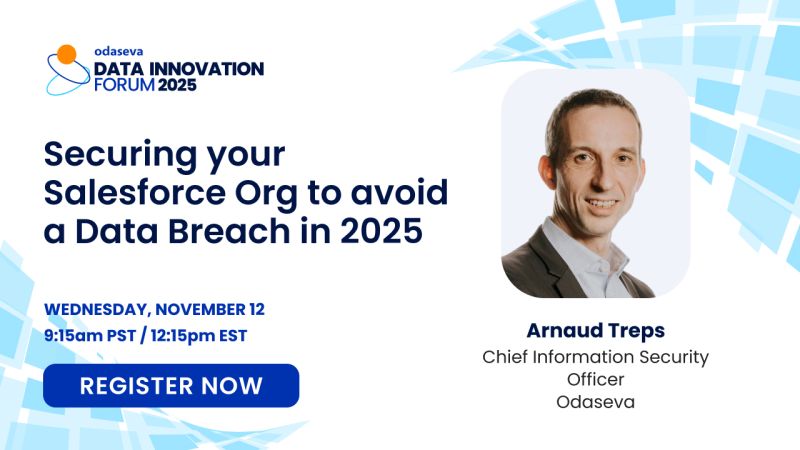 odaseva
DATA INNOVATION FORUM 2025

Securing your Salesforce Org to avoid a Data Breach in 2025

WEDNESDAY, NOVEMBER 12
9:15am PST / 12:15pm EST

REGISTER NOW

Arnaud Treps
Chief Information Security Officer
Odaseva